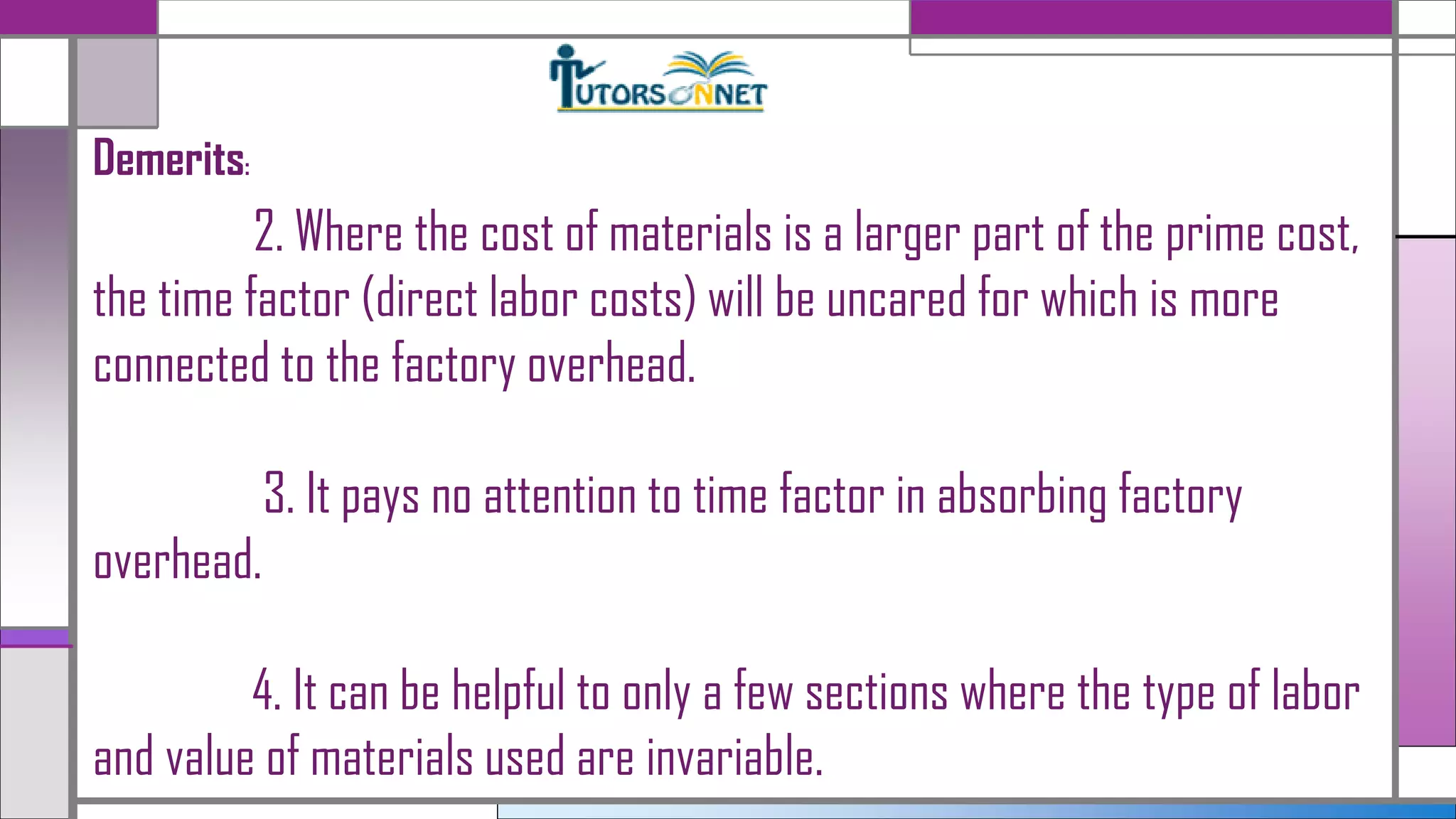 TUTORSONNET

Demerits:

2. Where the cost of materials is a larger part of the prime cost, the time factor (direct labor costs) will be uncared for which is more connected to the factory overhead.

3. It pays no attention to time factor in absorbing factory overhead.

4. It can be helpful to only a few sections where the type of labor and value of materials used are invariable.